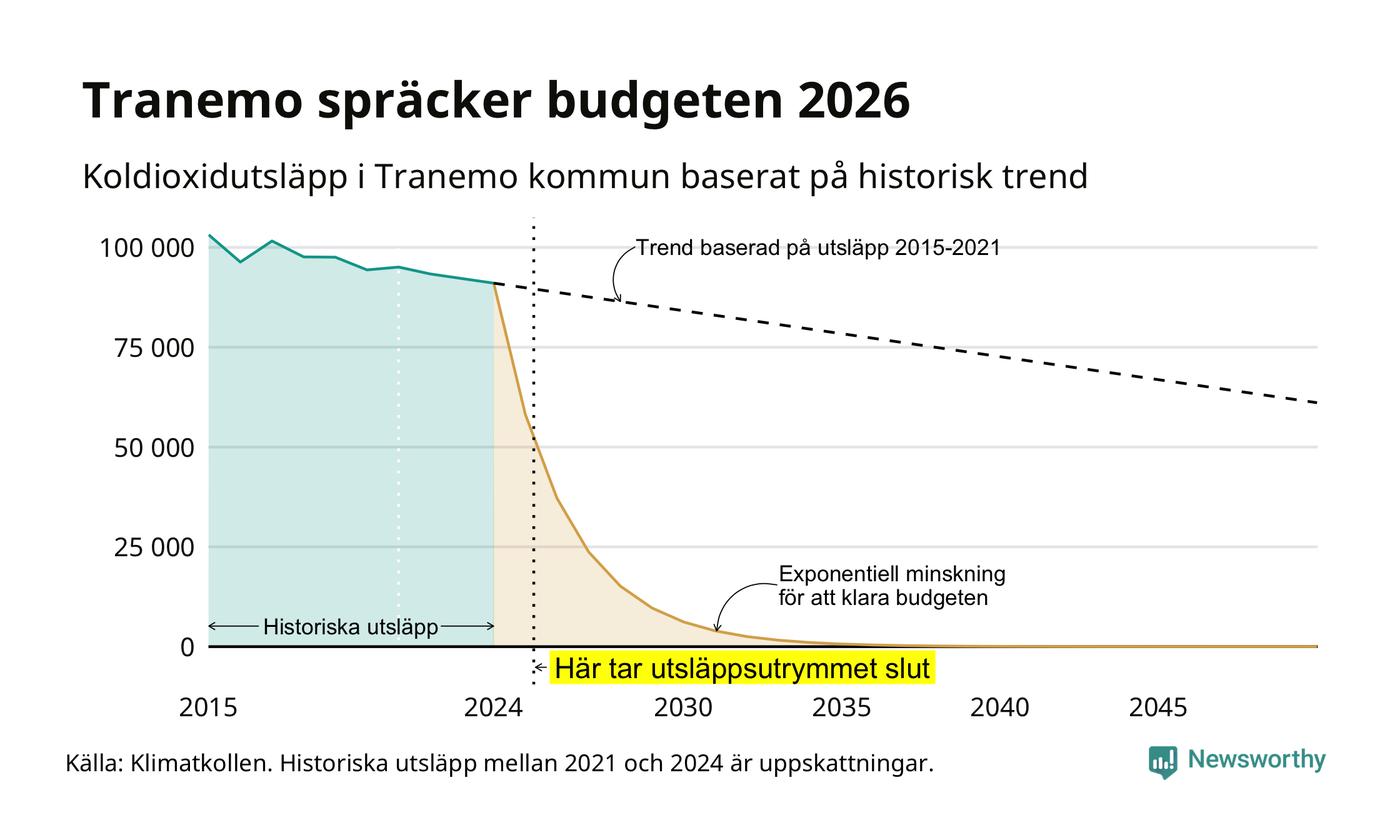 Tranemo spräcker budgeten 2026

Koldioxidutsläpp i Tranemo kommun baserat på historisk trend

100 000
75 000
50 000
25 000
0

Trend baserad på utsläpp 2015-2021

Exponentiell minskning för att klara budgeten

Historiska utsläpp

Här tar utsläppsutrymmet slut

2015
2024
2030
2035
2040
2045

Källa: Klimatkollen. Historiska utsläpp mellan 2021 och 2024 är uppskattningar.

Newsworthy